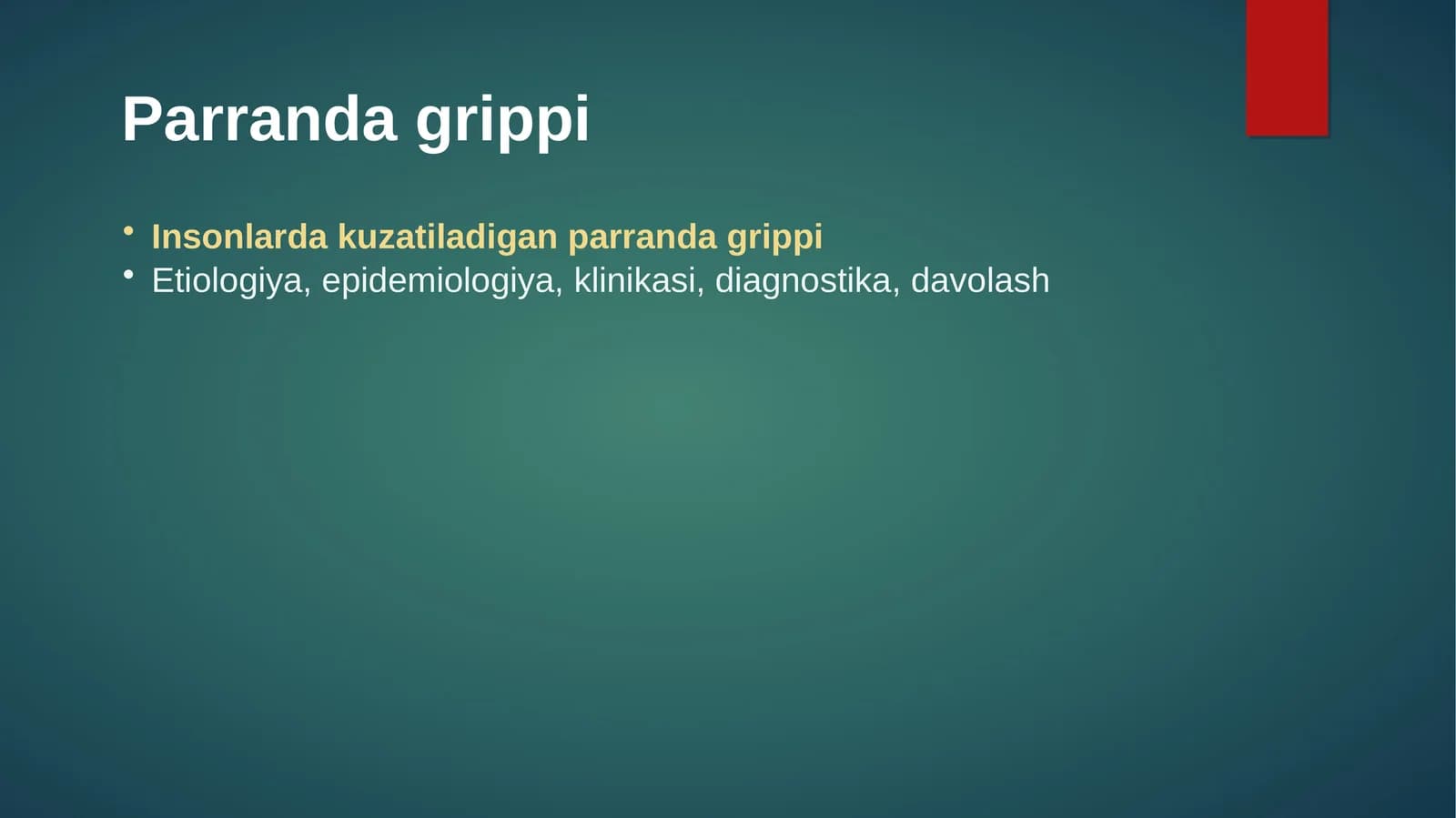 Parranda grippi

• Insonlarda kuzatiladigan parranda grippi
• Etiologiya, epidemiologiya, klinikasi, diagnostika, davolash